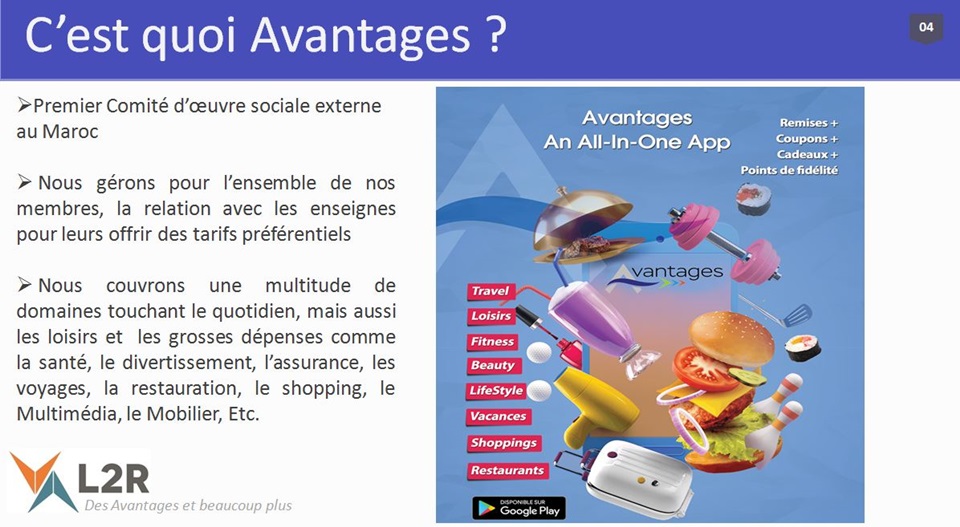 C’est quoi Avantages ?

04

➢Premier Comité d’œuvre sociale externe au Maroc

➢ Nous gérons pour l’ensemble de nos membres, la relation avec les enseignes pour leurs offrir des tarifs préférentiels

➢ Nous couvrons une multitude de domaines touchant le quotidien, mais aussi les loisirs et les grosses dépenses comme la santé, le divertissement, l’assurance, les voyages, la restauration, le shopping, le Multimédia, le Mobilier, Etc.

L2R
Des Avantages et beaucoup plus

Avantages
An All-In-One App

Remises +
Coupons +
Cadeaux +
Points de fidélité

Avantages

Travel
Loisirs
Fitness
Beauty
LifeStyle
Vacances
Shoppings
Restaurants

DISPONIBLE SUR
Google Play